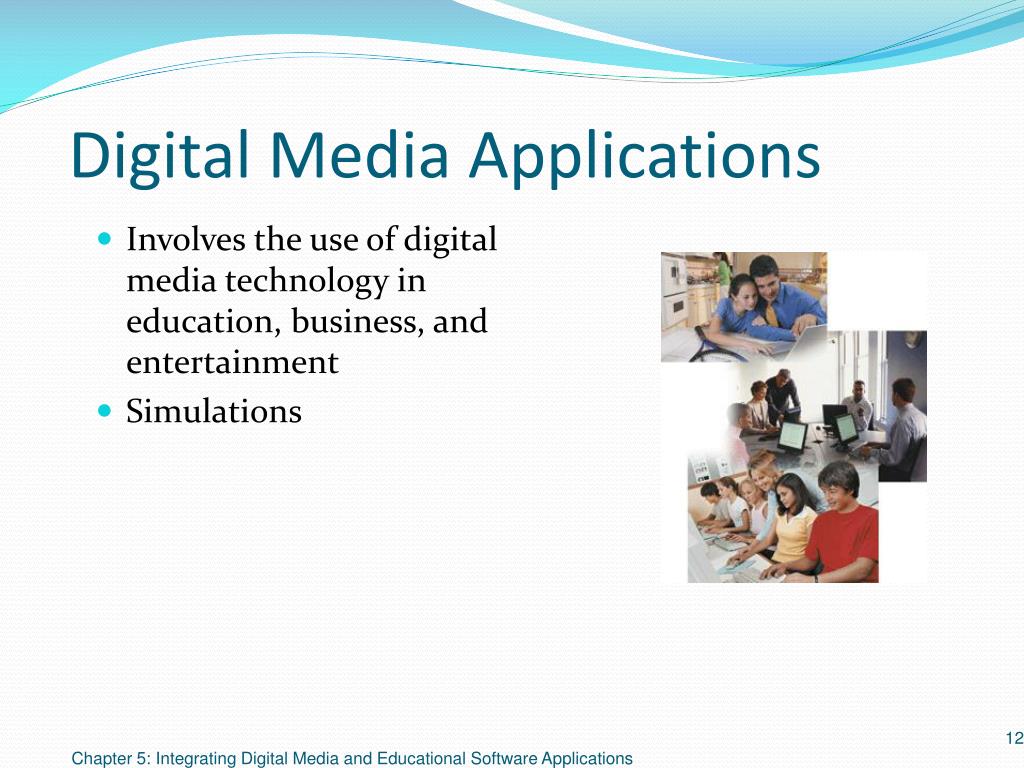 Digital Media Applications

- Involves the use of digital media technology in education, business, and entertainment
- Simulations

12

Chapter 5: Integrating Digital Media and Educational Software Applications